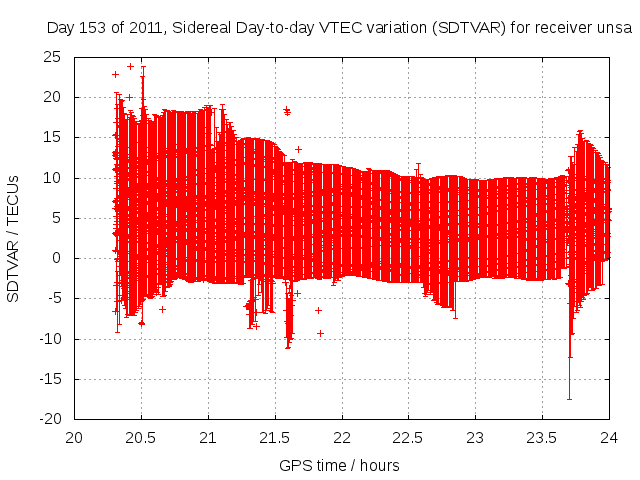 Day 153 of 2011, Sidereal Day-to-day VTEC variation (SDTVAR) for receiver unsa

SDTVAR / TECUs

25
20
15
10
5
0
-5
-10
-15
-20

20
20.5
21
21.5
22
22.5
23
23.5
24

GPS time / hours